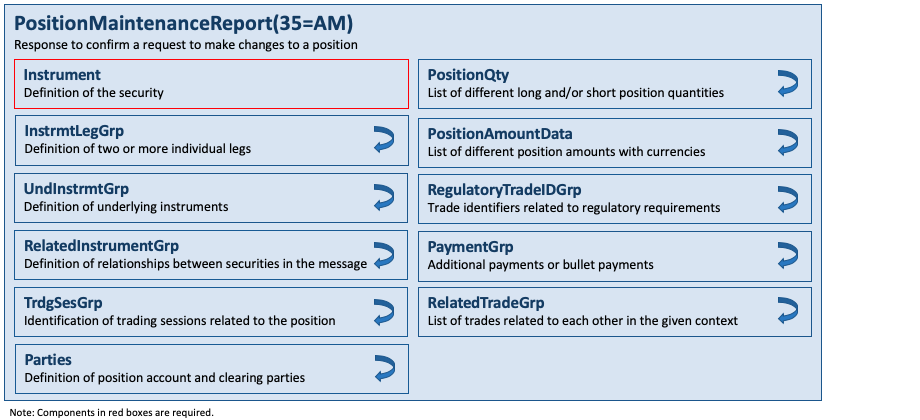 PositionMaintenanceReport(35=AM)
Response to confirm a request to make changes to a position

Instrument
Definition of the security

InstrmtLegGrp
Definition of two or more individual legs

UndInstrmtGrp
Definition of underlying instruments

RelatedInstrumentGrp
Definition of relationships between securities in the message

TrdgSesGrp
Identification of trading sessions related to the position

Parties
Definition of position account and clearing parties

PositionQty
List of different long and/or short position quantities

PositionAmountData
List of different position amounts with currencies

RegulatoryTradeIDGrp
Trade identifiers related to regulatory requirements

PaymentGrp
Additional payments or bullet payments

RelatedTradeGrp
List of trades related to each other in the given context

Note: Components in red boxes are required.